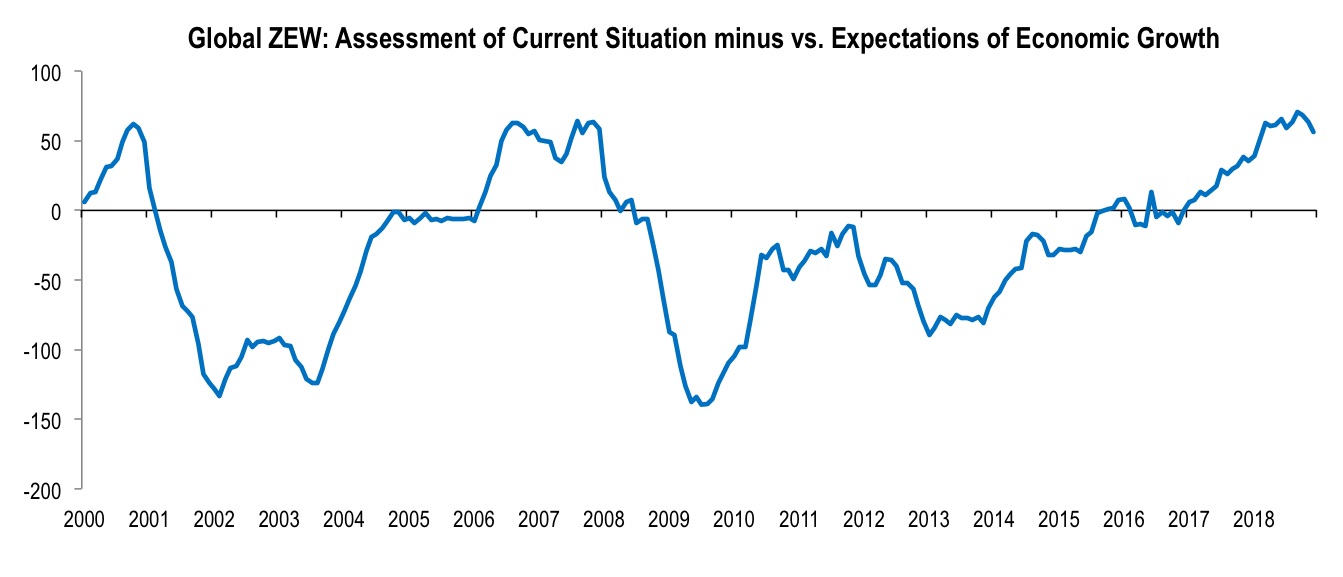 Global ZEW: Assessment of Current Situation minus vs. Expectations of Economic Growth

100
50
0
-50
-100
-150
-200

2000 2001 2002 2003 2004 2005 2006 2007 2008 2009 2010 2011 2012 2013 2014 2015 2016 2017 2018